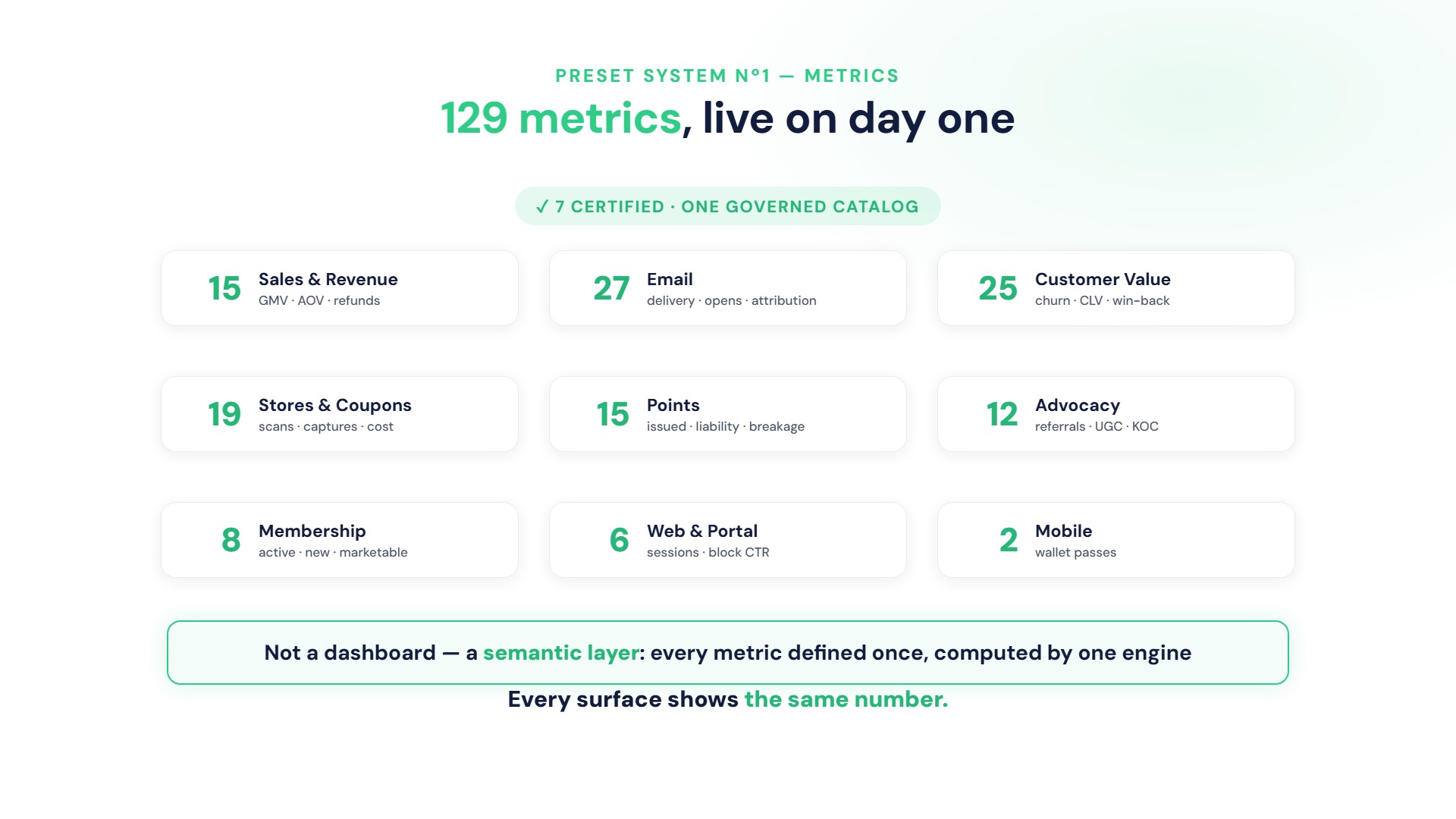 PRESET SYSTEM Nº1 — METRICS

129 metrics, live on day one

✓ 7 CERTIFIED · ONE GOVERNED CATALOG

15 Sales & Revenue
GMV · AOV · refunds

27 Email
delivery · opens · attribution

25 Customer Value
churn · CLV · win-back

19 Stores & Coupons
scans · captures · cost

15 Points
issued · liability · breakage

12 Advocacy
referrals · UGC · KOC

8 Membership
active · new · marketable

6 Web & Portal
sessions · block CTR

2 Mobile
wallet passes

Not a dashboard — a semantic layer: every metric defined once, computed by one engine

Every surface shows the same number.